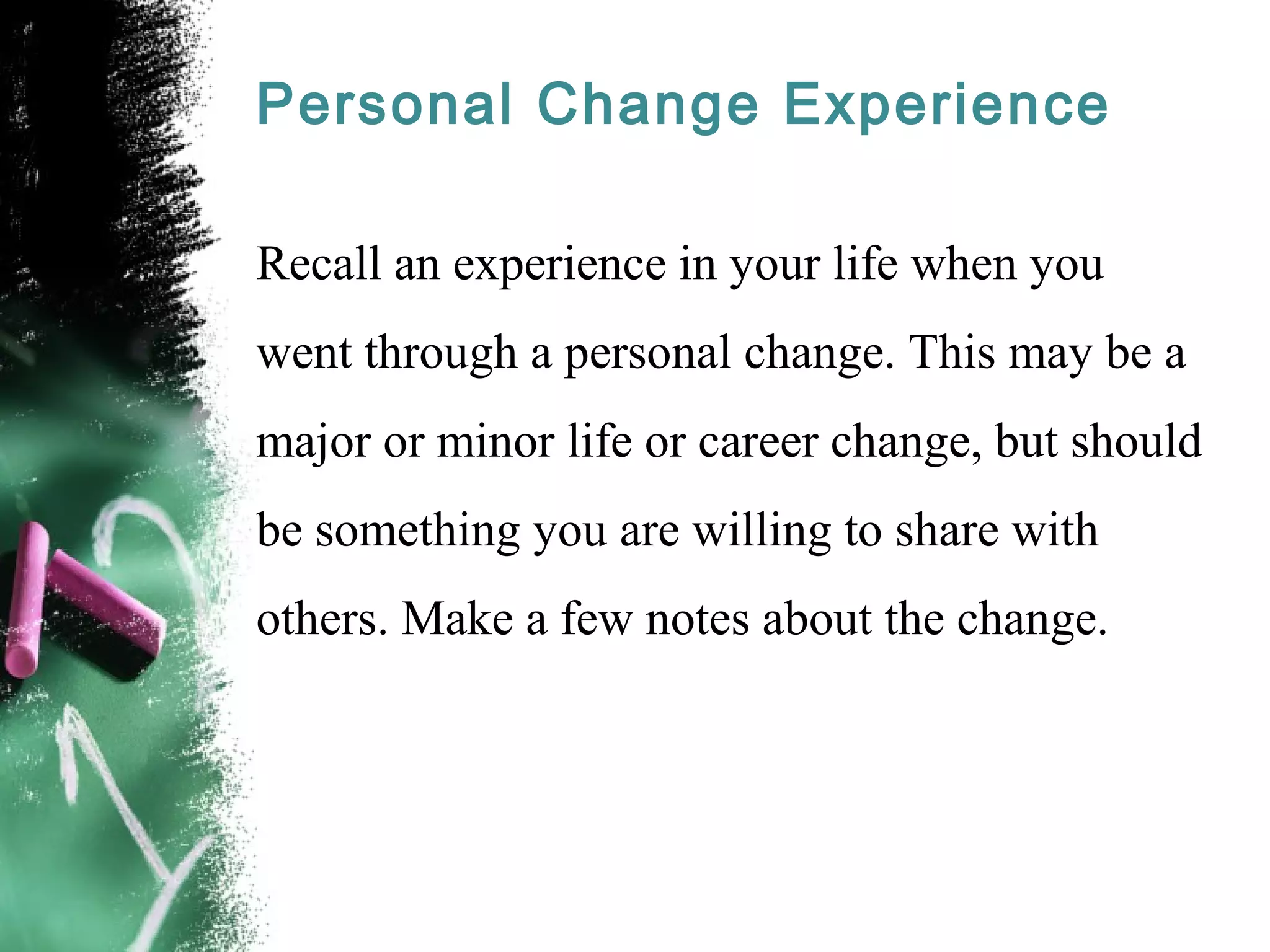 Personal Change Experience

Recall an experience in your life when you went through a personal change. This may be a major or minor life or career change, but should be something you are willing to share with others. Make a few notes about the change.